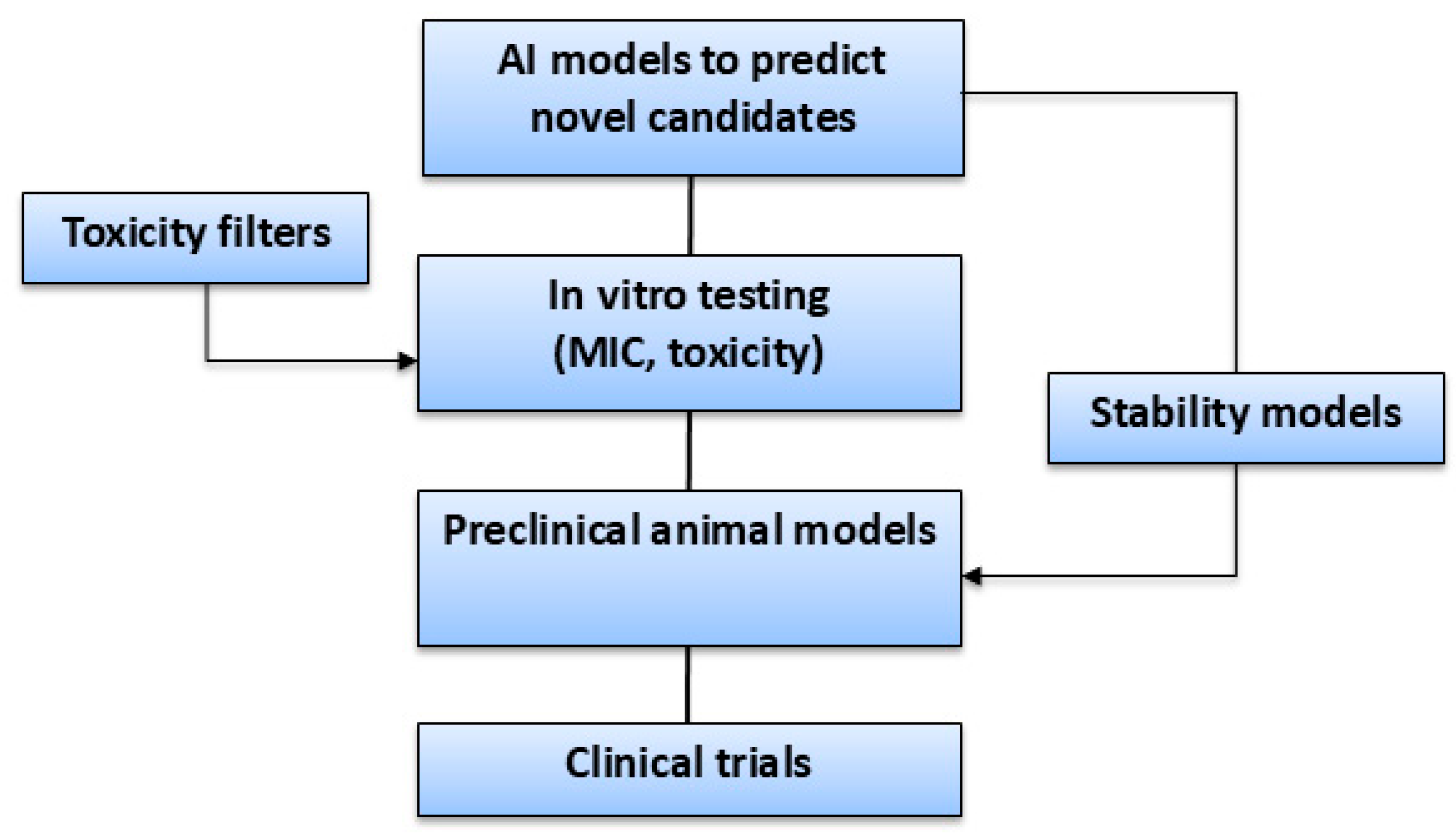 AI models to predict novel candidates

Toxicity filters

In vitro testing (MIC, toxicity)

Stability models

Preclinical animal models

Clinical trials